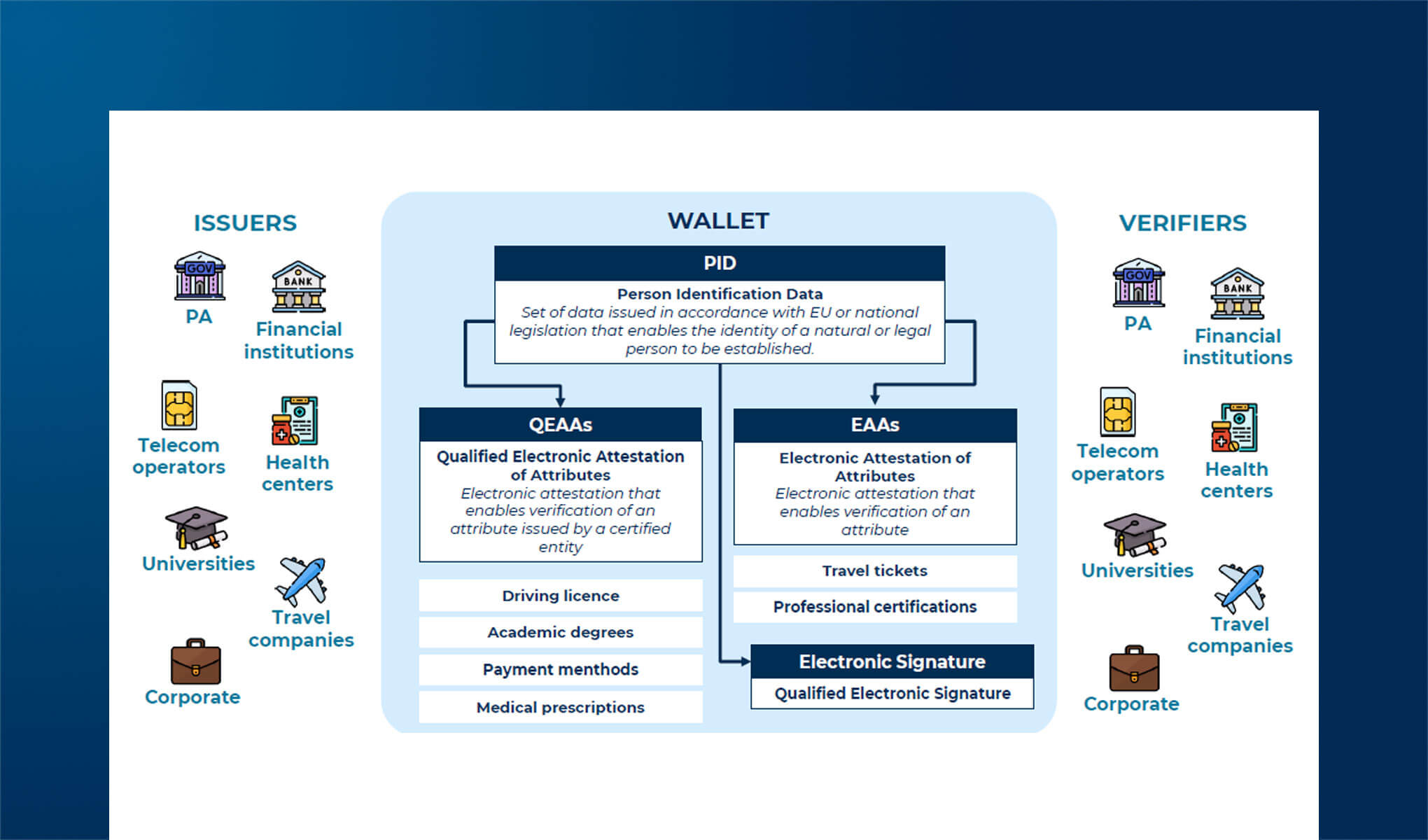 ISSUERS

GOV

PA

BANK

Financial institutions

Telecom operators

Health centers

Universities

Travel companies

Corporate

WALLET

PID

Person Identification Data
Set of data issued in accordance with EU or national legislation that enables the identity of a natural or legal person to be established.

QEAAs

Qualified Electronic Attestation of Attributes
Electronic attestation that enables verification of an attribute issued by a certified entity

Driving licence

Academic degrees

Payment menthods

Medical prescriptions

EAAs

Electronic Attestation of Attributes
Electronic attestation that enables verification of an attribute

Travel tickets

Professional certifications

Electronic Signature

Qualified Electronic Signature

VERIFIERS

GOV

PA

BANK

Financial institutions

Telecom operators

Health centers

Universities

Travel companies

Corporate